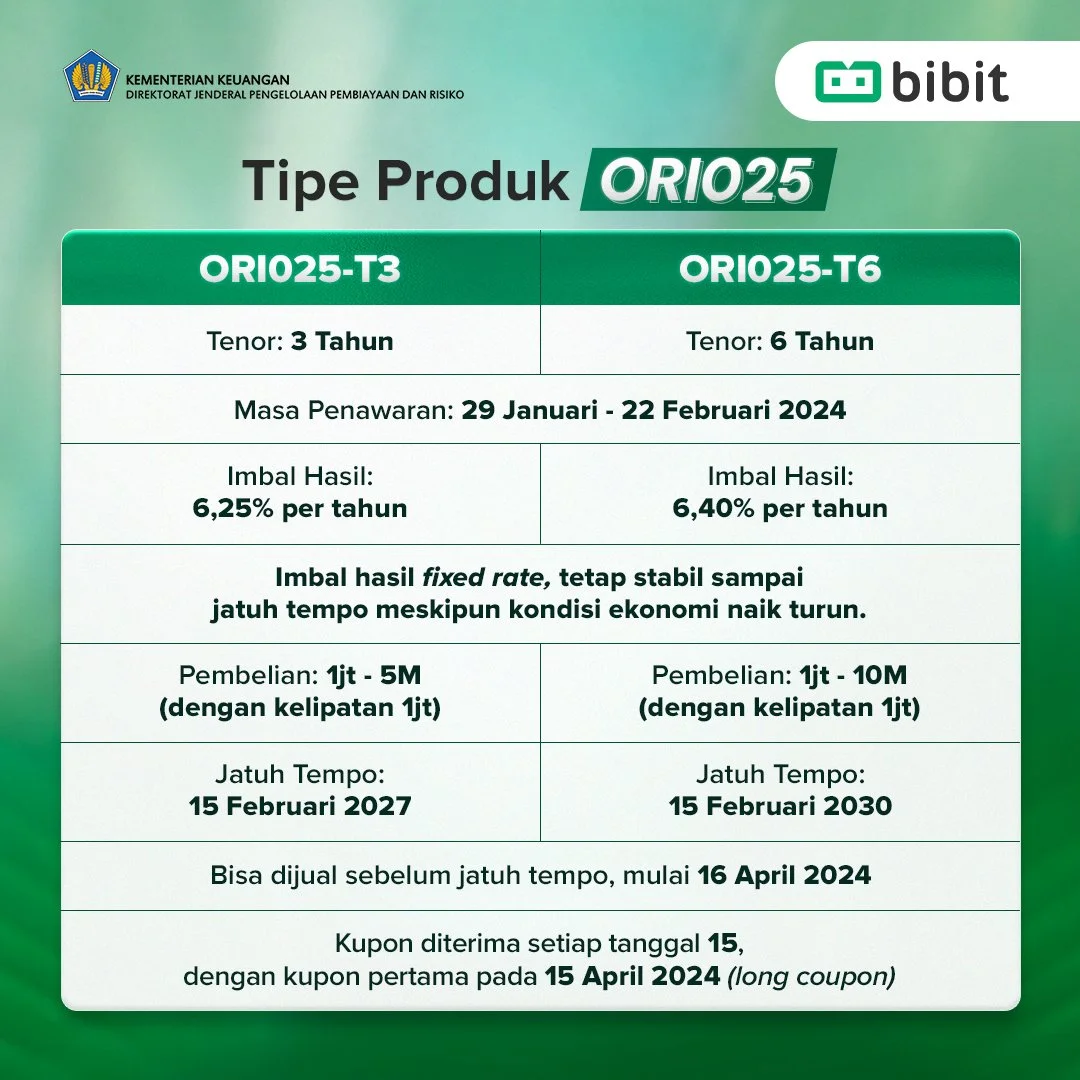 KEMENTERIAN KEUANGAN
DIREKTORAT JENDERAL PENGELOLAAN PEMBIAYAAN DAN RISIKO

bibit

Tipe Produk ORI025

| ORI025-T3 | ORI025-T6 |
|---|---|
| Tenor: 3 Tahun | Tenor: 6 Tahun |
| Masa Penawaran: 29 Januari - 22 Februari 2024 | |
| Imbal Hasil: 6,25% per tahun | Imbal Hasil: 6,40% per tahun |
| Imbal hasil fixed rate, tetap stabil sampai jatuh tempo meskipun kondisi ekonomi naik turun. | |
| Pembelian: 1jt - 5M (dengan kelipatan 1jt) | Pembelian: 1jt - 10M (dengan kelipatan 1jt) |
| Jatuh Tempo: 15 Februari 2027 | Jatuh Tempo: 15 Februari 2030 |
| Bisa dijual sebelum jatuh tempo, mulai 16 April 2024 | |
| Kupon diterima setiap tanggal 15, dengan kupon pertama pada 15 April 2024 (long coupon) | |